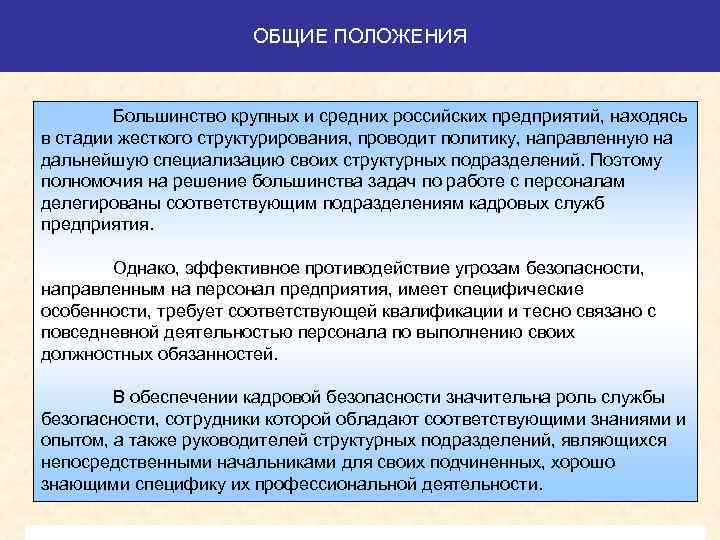 ОБЩИЕ ПОЛОЖЕНИЯ

Большинство крупных и средних российских предприятий, находясь в стадии жесткого структурирования, проводит политику, направленную на дальнейшую специализацию своих структурных подразделений. Поэтому полномочия на решение большинства задач по работе с персоналам делегированы соответствующим подразделениям кадровых служб предприятия.

Однако, эффективное противодействие угрозам безопасности, направленным на персонал предприятия, имеет специфические особенности, требует соответствующей квалификации и тесно связано с повседневной деятельностью персонала по выполнению своих должностных обязанностей.

В обеспечении кадровой безопасности значительна роль службы безопасности, сотрудники которой обладают соответствующими знаниями и опытом, а также руководителей структурных подразделений, являющихся непосредственными начальниками для своих подчиненных, хорошо знающими специфику их профессиональной деятельности.